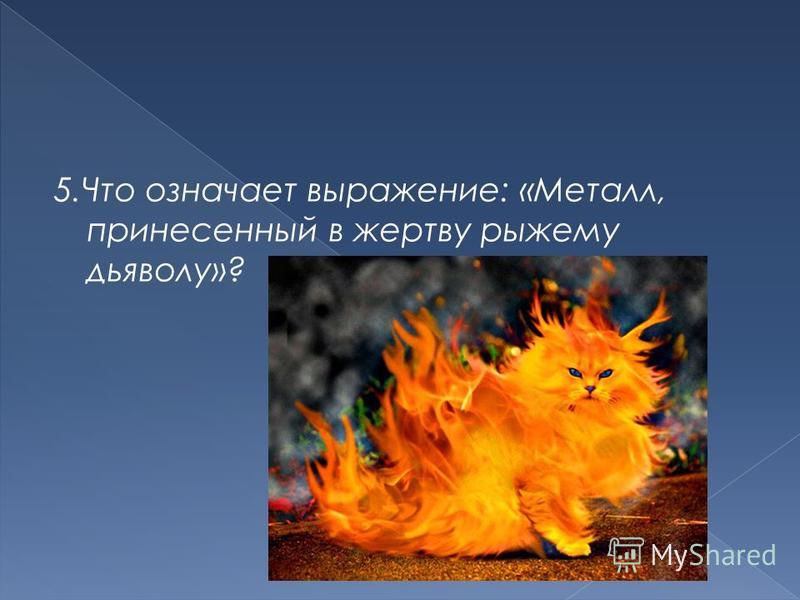 5.Что означает выражение: «Металл, принесенный в жертву рыжему дьяволу»?

MyShared